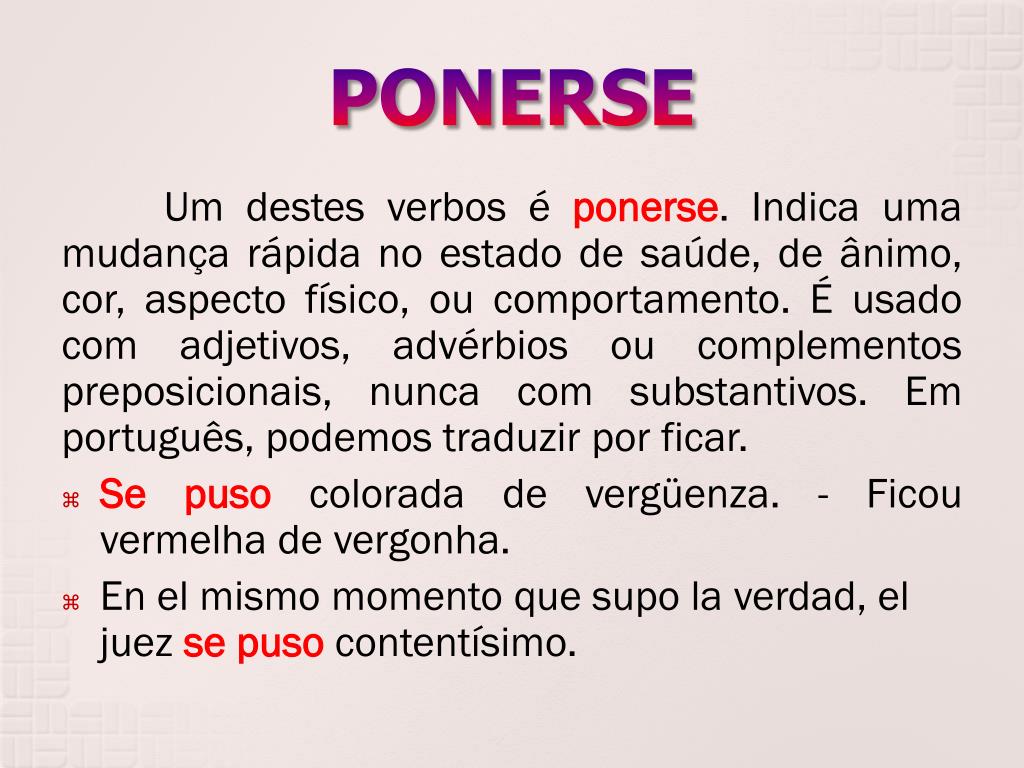 PONERSE

Um destes verbos é ponerse. Indica uma mudança rápida no estado de saúde, de ânimo, cor, aspecto físico, ou comportamento. É usado com adjetivos, advérbios ou complementos preposicionais, nunca com substantivos. Em português, podemos traduzir por ficar.

⌘ Se puso colorada de vergüenza. - Ficou vermelha de vergonha.
⌘ En el mismo momento que supo la verdad, el juez se puso contentísimo.